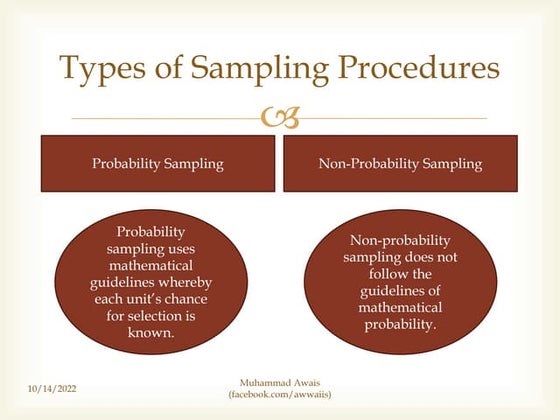 Types of Sampling Procedures

Probability Sampling

Non-Probability Sampling

Probability sampling uses mathematical guidelines whereby each unit's chance for selection is known.

Non-probability sampling does not follow the guidelines of mathematical probability.

10/14/2022

Muhammad Awais
(facebook.com/awwaiis)